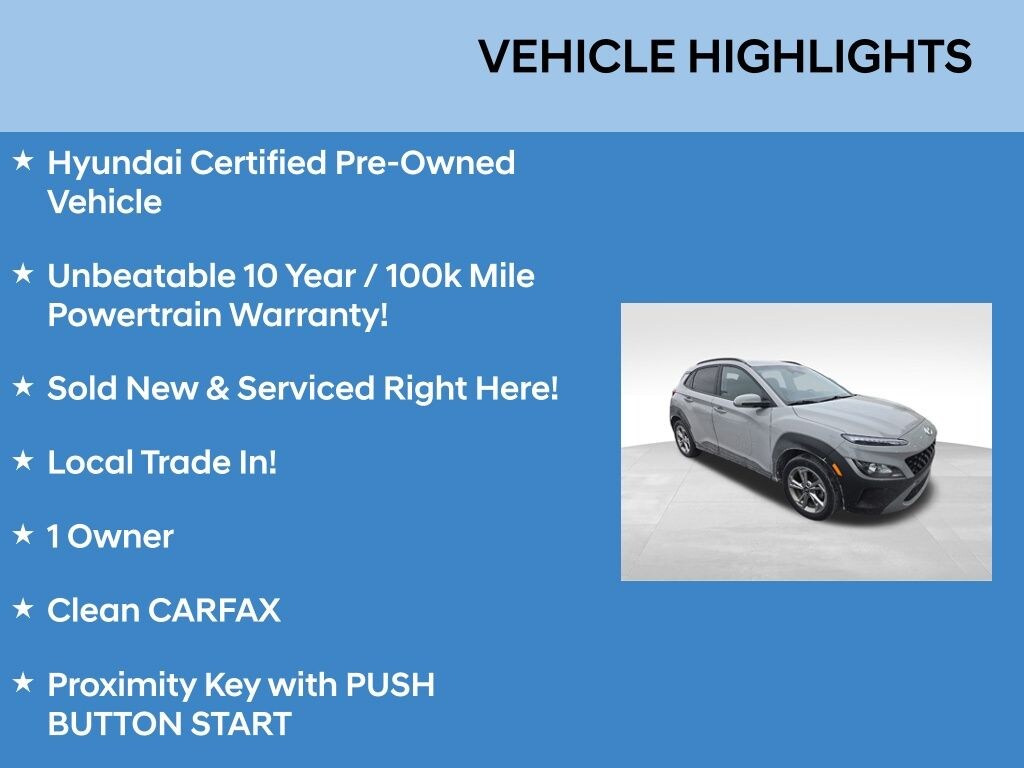 VEHICLE HIGHLIGHTS

★ Hyundai Certified Pre-Owned Vehicle

★ Unbeatable 10 Year / 100k Mile Powertrain Warranty!

★ Sold New & Serviced Right Here!

★ Local Trade In!

★ 1 Owner

★ Clean CARFAX

★ Proximity Key with PUSH BUTTON START